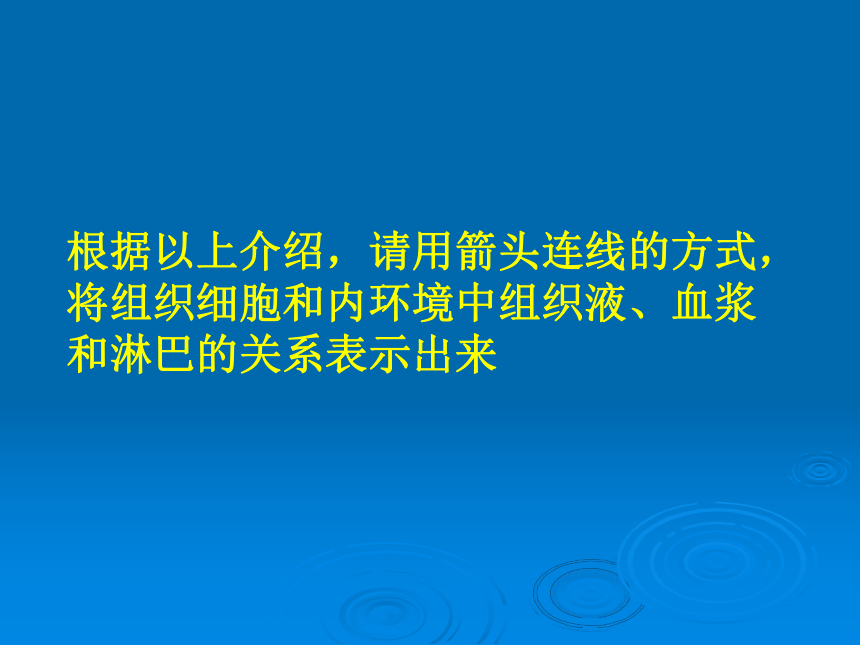 根据以上介绍，请用箭头连线的方式，将组织细胞和内环境中组织液、血浆和淋巴的关系表示出来